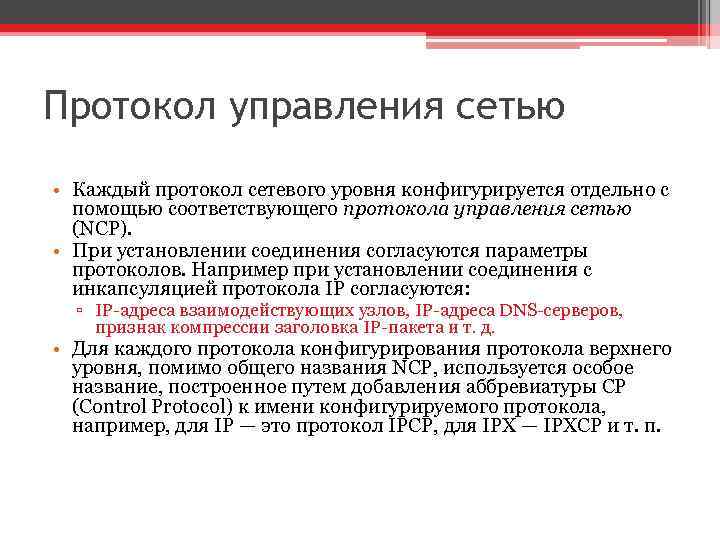 Протокол управления сетью

• Каждый протокол сетевого уровня конфигурируется отдельно с помощью соответствующего протокола управления сетью (NCP).
• При установлении соединения согласуются параметры протоколов. Например при установлении соединения с инкапсуляцией протокола IP согласуются:
▫ IP-адреса взаимодействующих узлов, IP-адреса DNS-серверов, признак компрессии заголовка IP-пакета и т. д.
• Для каждого протокола конфигурирования протокола верхнего уровня, помимо общего названия NCP, используется особое название, построенное путем добавления аббревиатуры CP (Control Protocol) к имени конфигурируемого протокола, например, для IP — это протокол IPCP, для IPX — IPXCP и т. п.